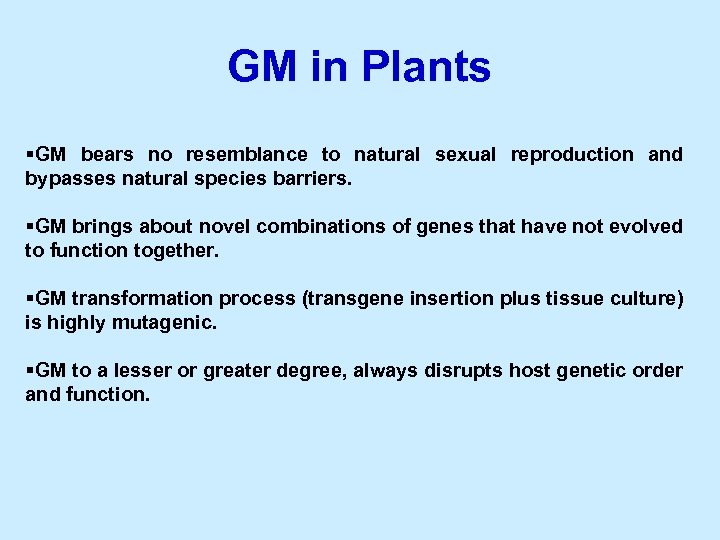 GM in Plants

▪GM bears no resemblance to natural sexual reproduction and bypasses natural species barriers.

▪GM brings about novel combinations of genes that have not evolved to function together.

▪GM transformation process (transgene insertion plus tissue culture) is highly mutagenic.

▪GM to a lesser or greater degree, always disrupts host genetic order and function.